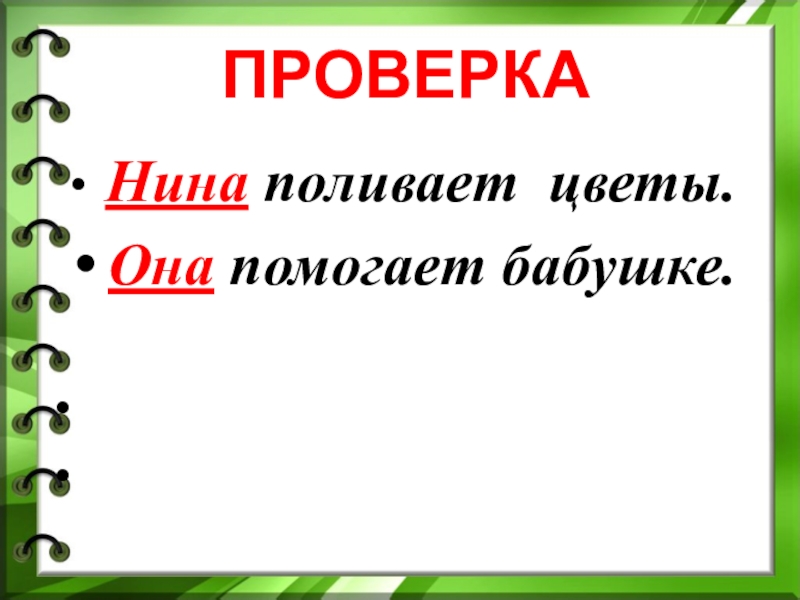 ПРОВЕРКА

• Нина поливает цветы.

• Она помогает бабушке.

•

•